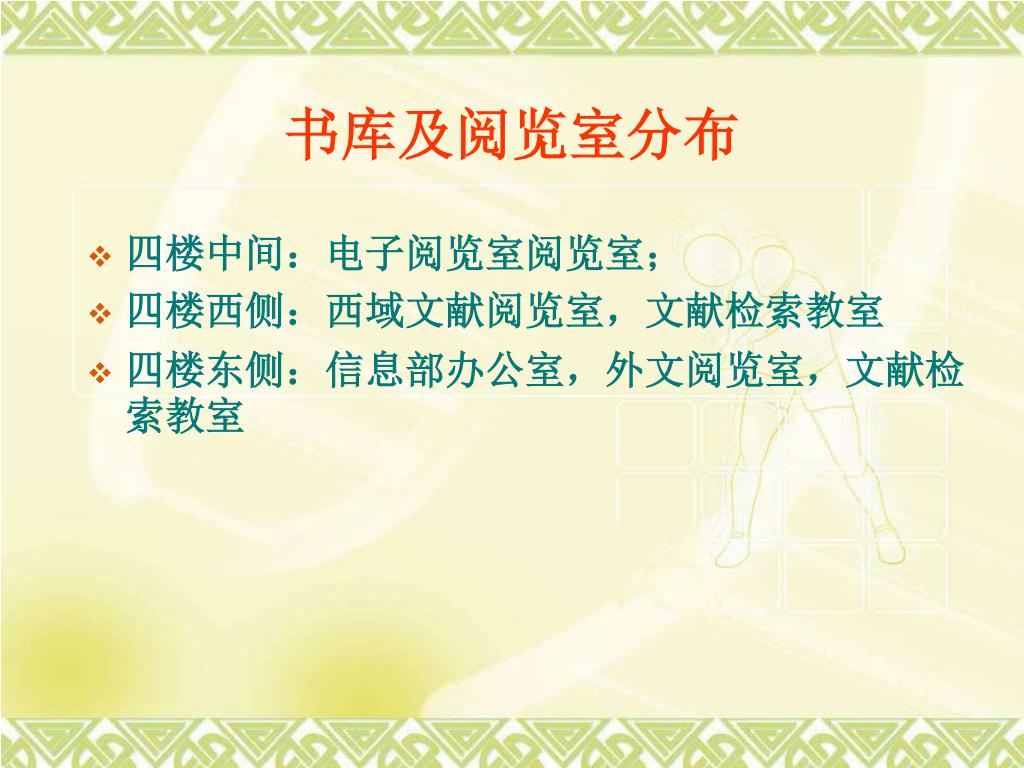 书库及阅览室分布

❖ 四楼中间：电子阅览室阅览室；
❖ 四楼西侧：西域文献阅览室，文献检索教室
❖ 四楼东侧：信息部办公室，外文阅览室，文献检索教室